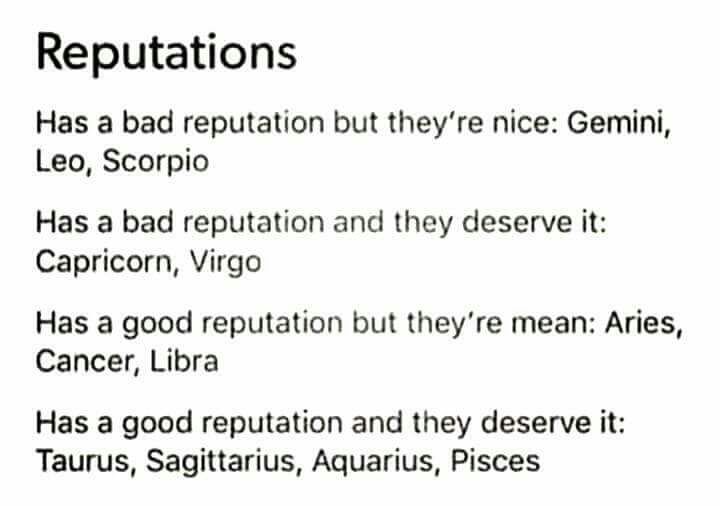 Reputations

Has a bad reputation but they're nice: Gemini, Leo, Scorpio

Has a bad reputation and they deserve it: Capricorn, Virgo

Has a good reputation but they're mean: Aries, Cancer, Libra

Has a good reputation and they deserve it: Taurus, Sagittarius, Aquarius, Pisces